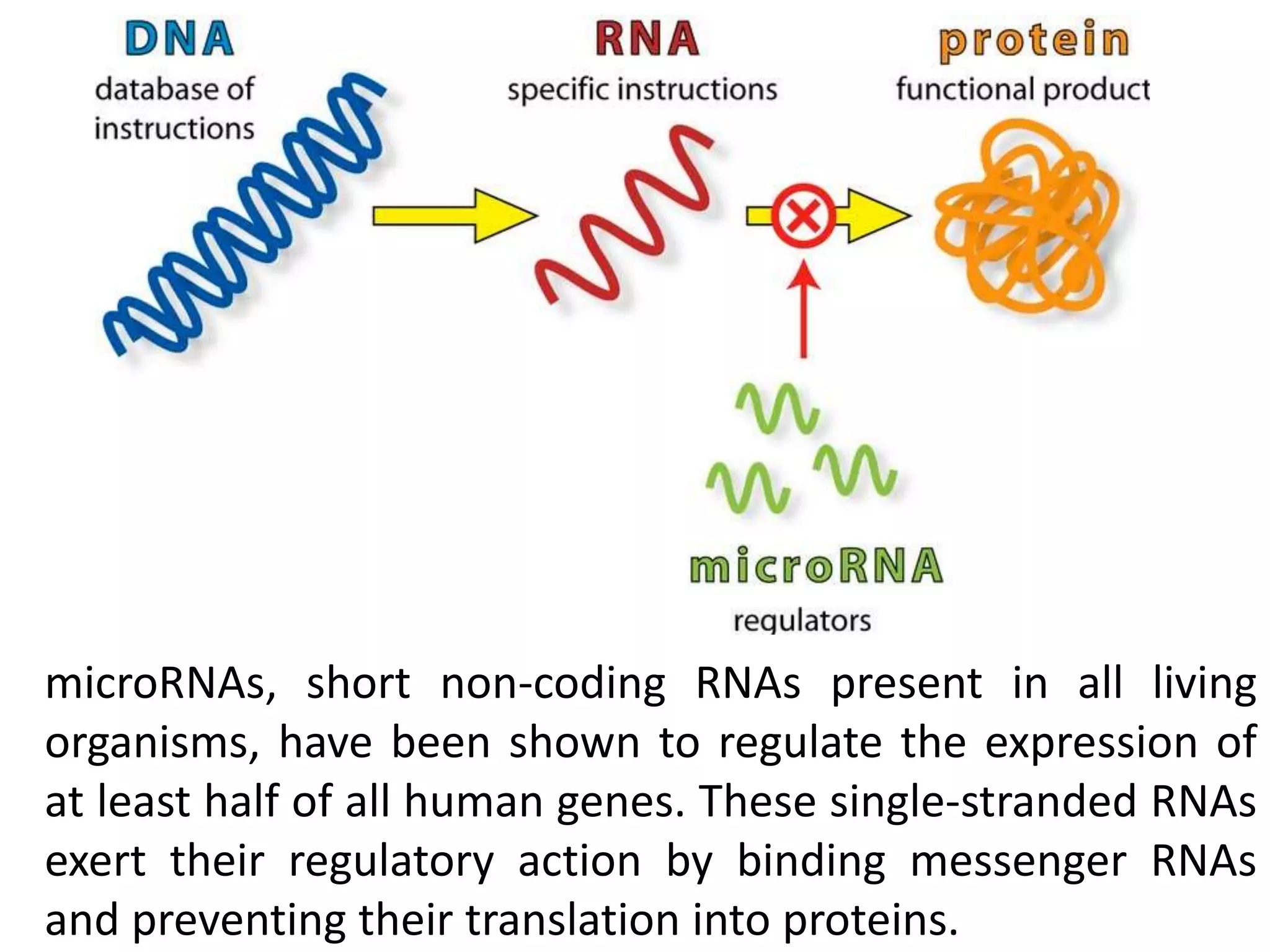 DNA
database of instructions

RNA
specific instructions

protein
functional product

microRNA
regulators

microRNAs, short non-coding RNAs present in all living organisms, have been shown to regulate the expression of at least half of all human genes. These single-stranded RNAs exert their regulatory action by binding messenger RNAs and preventing their translation into proteins.